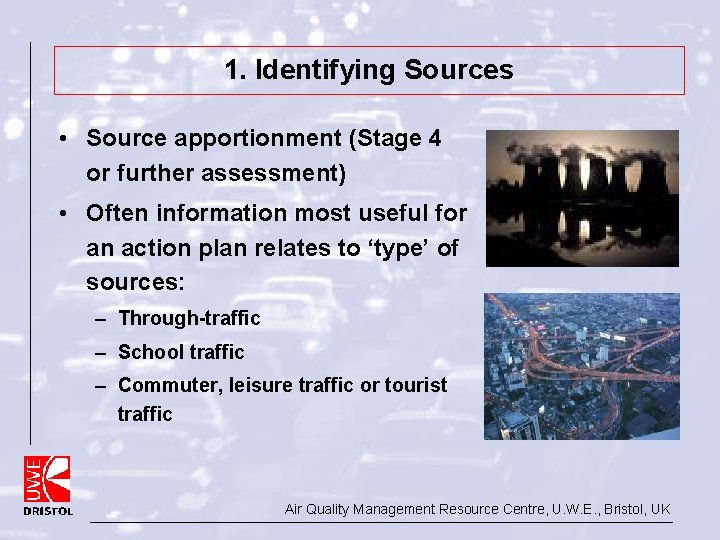 1. Identifying Sources

• Source apportionment (Stage 4 or further assessment)

• Often information most useful for an action plan relates to ‘type’ of sources:

– Through-traffic

– School traffic

– Commuter, leisure traffic or tourist traffic

UWE
BRISTOL

Air Quality Management Resource Centre, U.W.E., Bristol, UK